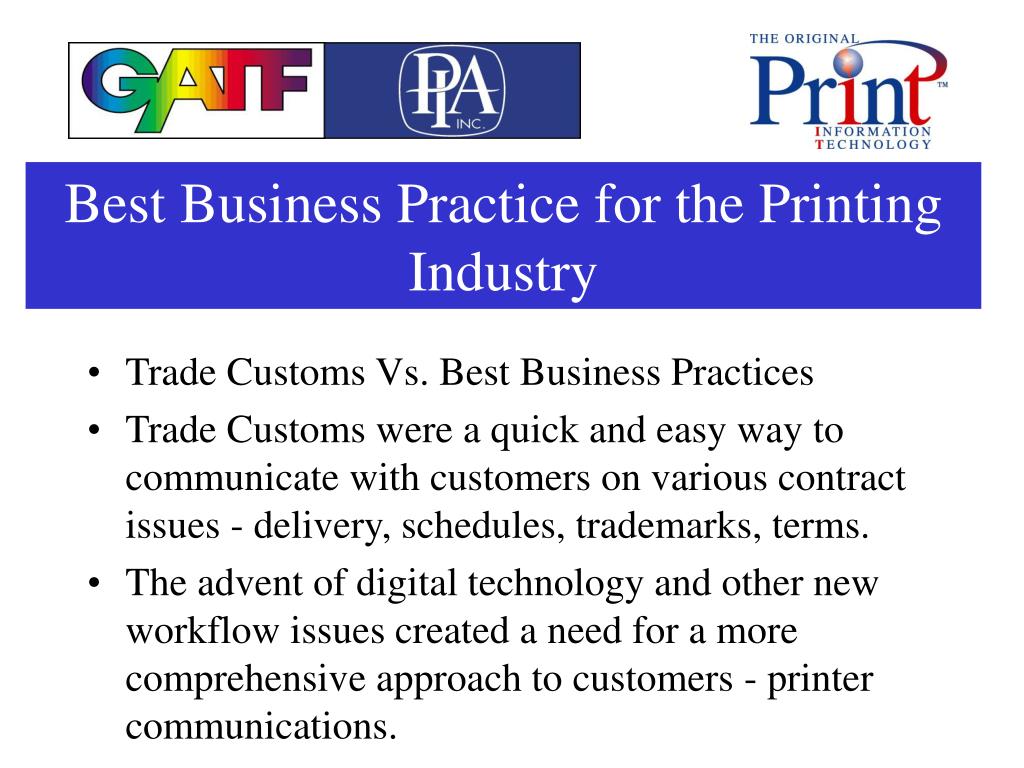 GATF PIA INC.

THE ORIGINAL Print™ INFORMATION TECHNOLOGY

Best Business Practice for the Printing Industry

• Trade Customs Vs. Best Business Practices
• Trade Customs were a quick and easy way to communicate with customers on various contract issues - delivery, schedules, trademarks, terms.
• The advent of digital technology and other new workflow issues created a need for a more comprehensive approach to customers - printer communications.